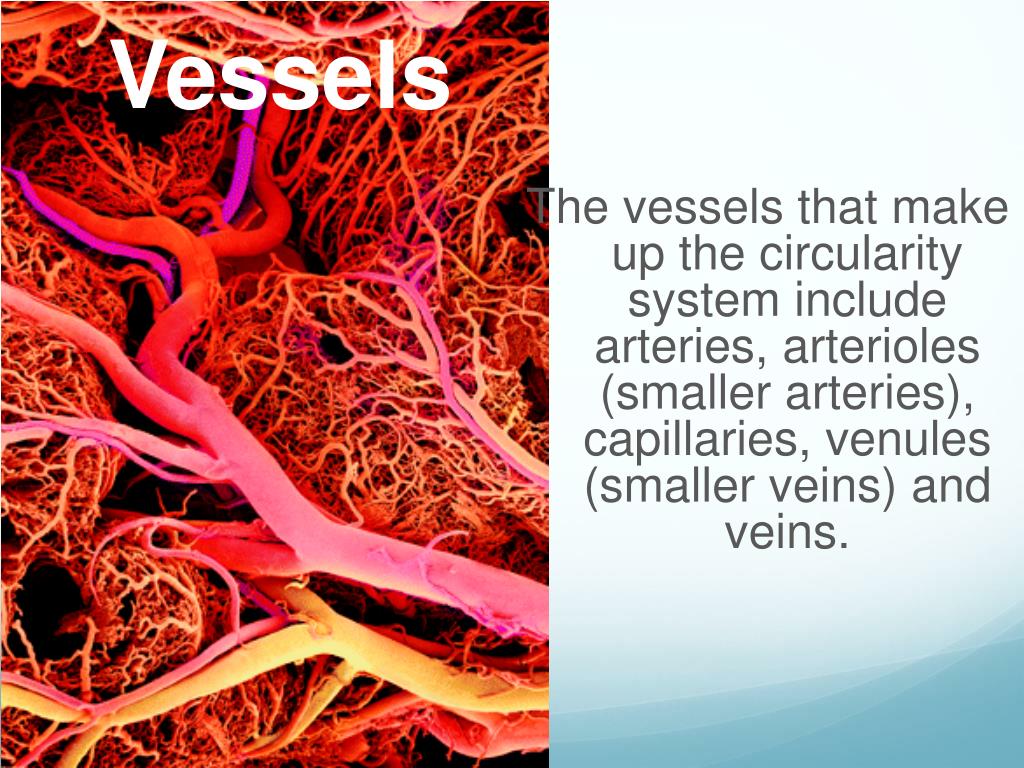 Vessels

The vessels that make up the circularity system include arteries, arterioles (smaller arteries), capillaries, venules (smaller veins) and veins.